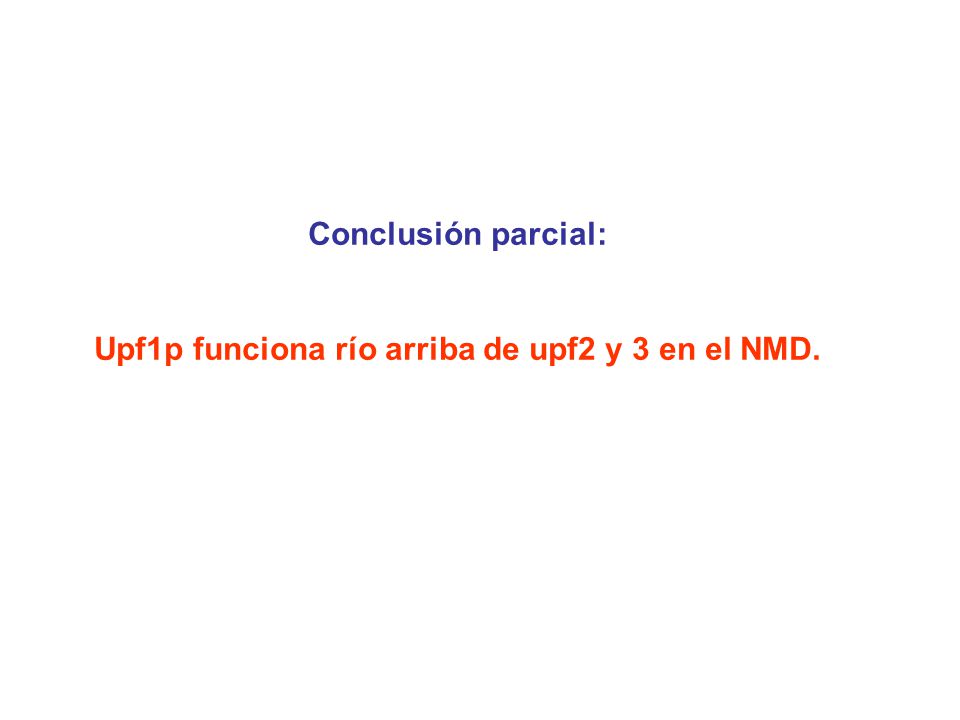 Conclusión parcial:

Upf1p funciona río arriba de upf2 y 3 en el NMD.